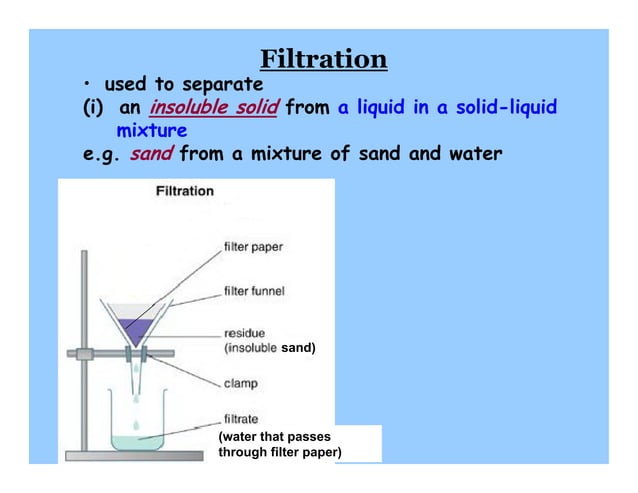 Filtration

• used to separate

(i) an insoluble solid from a liquid in a solid-liquid mixture

e.g. sand from a mixture of sand and water

Filtration

filter paper

filter funnel

residue
(insoluble sand)

clamp

filtrate
(water that passes through filter paper)